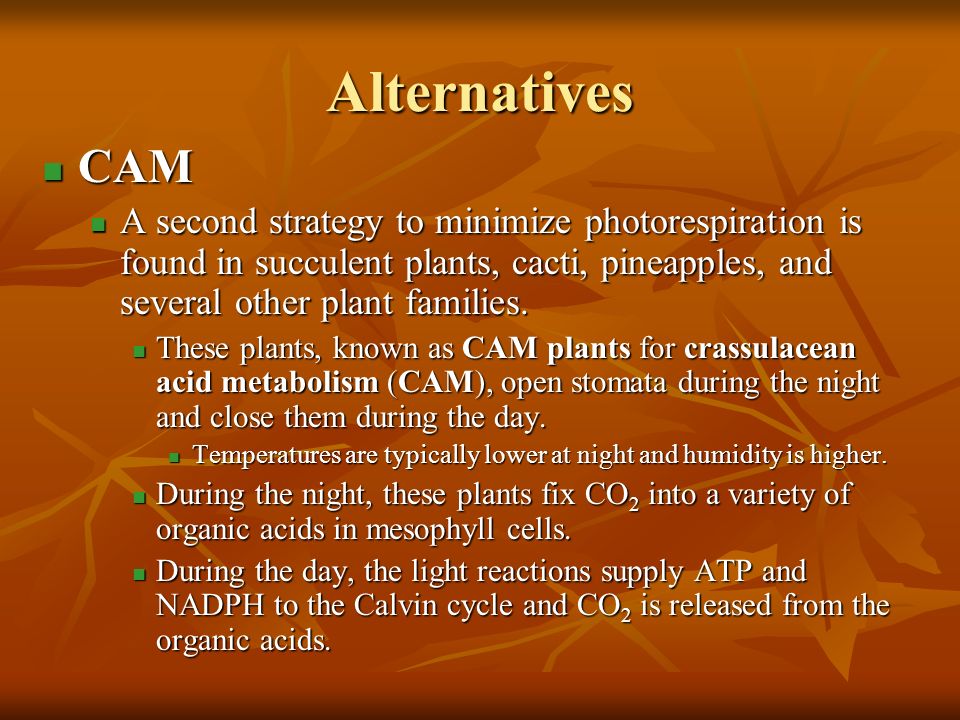 Alternatives

CAM

A second strategy to minimize photorespiration is found in succulent plants, cacti, pineapples, and several other plant families.

These plants, known as CAM plants for crassulacean acid metabolism (CAM), open stomata during the night and close them during the day.

Temperatures are typically lower at night and humidity is higher.

During the night, these plants fix $CO_2$ into a variety of organic acids in mesophyll cells.

During the day, the light reactions supply ATP and NADPH to the Calvin cycle and $CO_2$ is released from the organic acids.